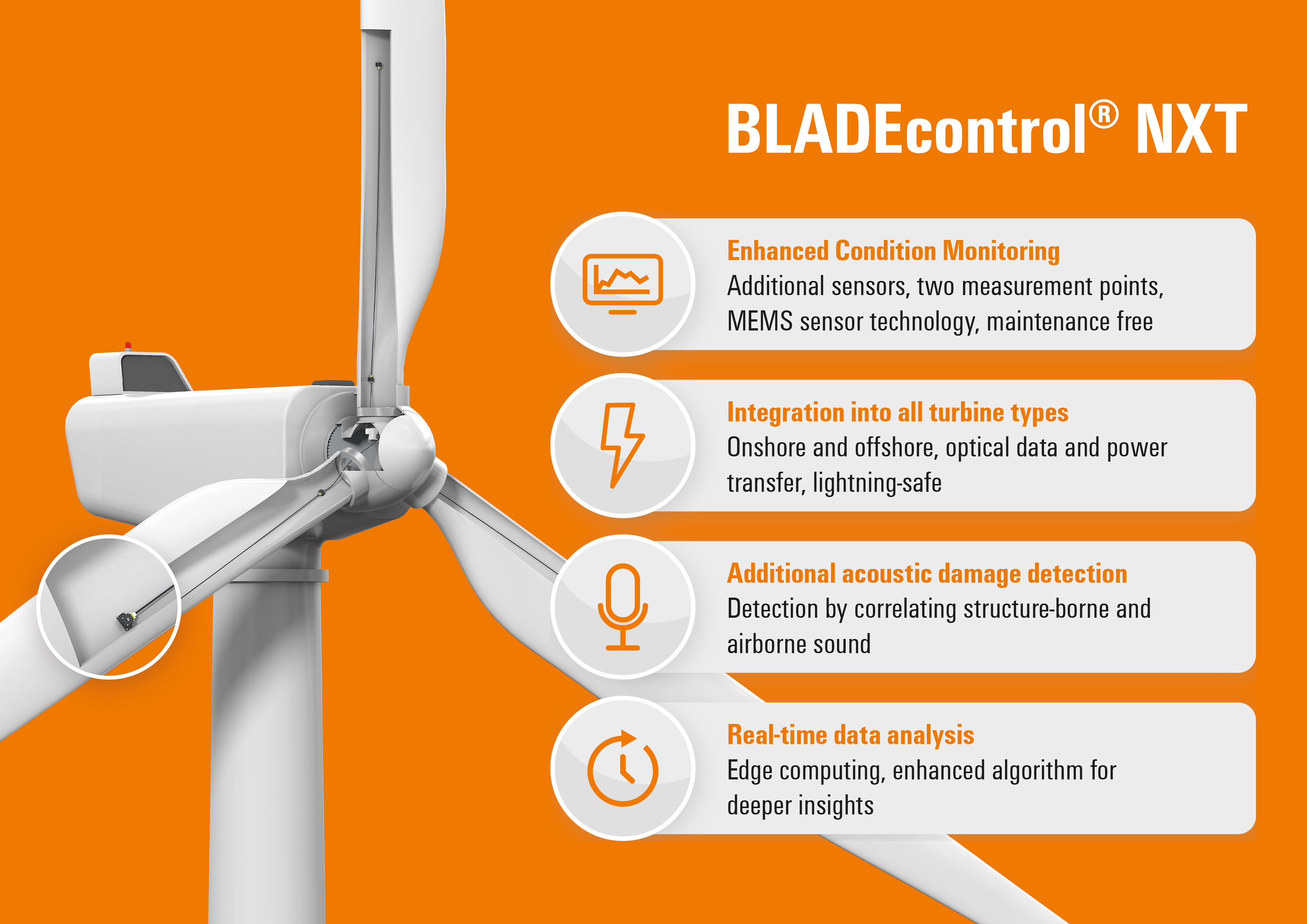 BLADEcontrol® NXT

Enhanced Condition Monitoring
Additional sensors, two measurement points, MEMS sensor technology, maintenance free

Integration into all turbine types
Onshore and offshore, optical data and power transfer, lightning-safe

Additional acoustic damage detection
Detection by correlating structure-borne and airborne sound

Real-time data analysis
Edge computing, enhanced algorithm for deeper insights